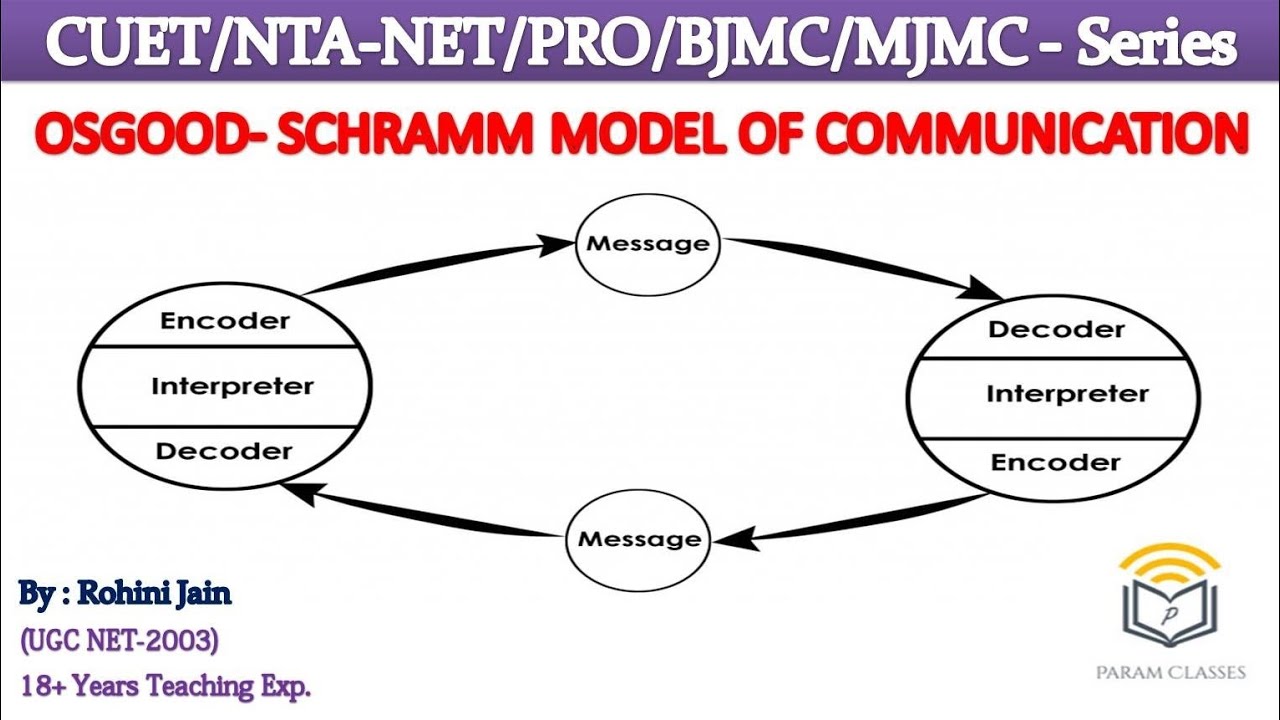 CUET/NTA-NET/PRO/BJMC/MJMC - Series

OSGOOD- SCHRAMM MODEL OF COMMUNICATION

Message

Encoder

Interpreter

Decoder

Decoder

Interpreter

Encoder

Message

By : Rohini Jain

(UGC NET-2003)

18+ Years Teaching Exp.

P

PARAM CLASSES